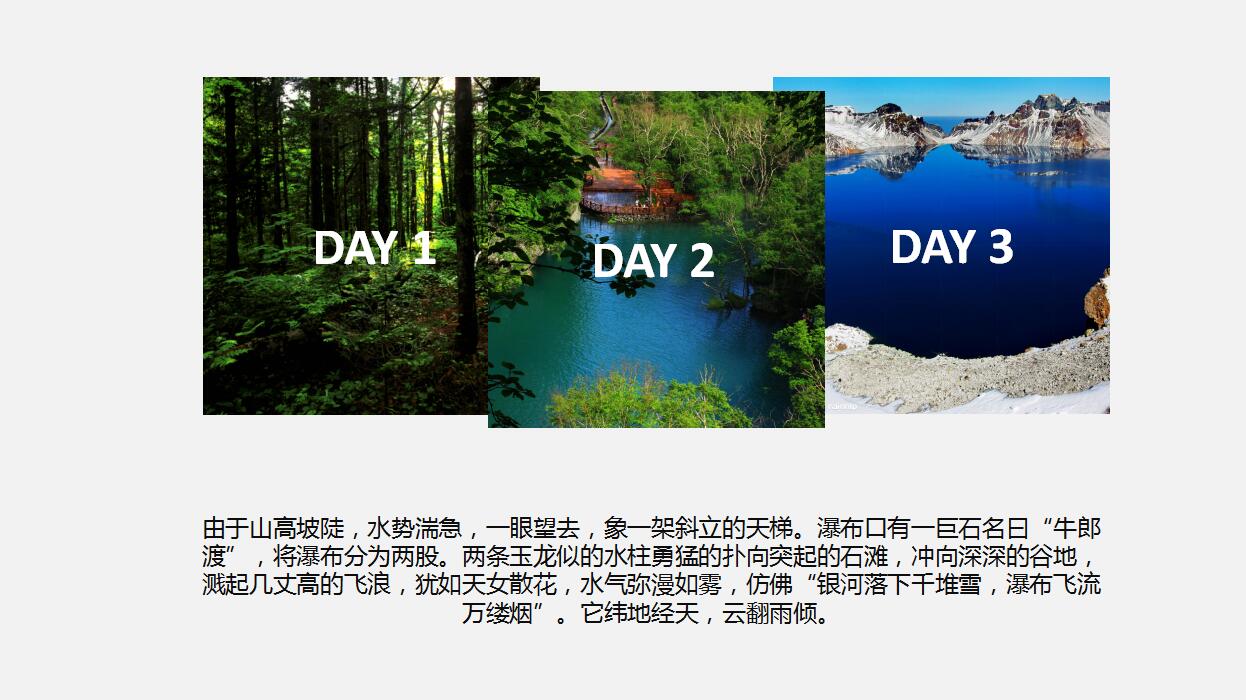 DAY 1

DAY 2

DAY 3

由于山高坡陡，水势湍急，一眼望去，象一架斜立的天梯。瀑布口有一巨石名曰“牛郎渡”，将瀑布分为两股。两条玉龙似的水柱勇猛的扑向突起的石滩，冲向深深的谷地，溅起几丈高的飞浪，犹如天女散花，水气弥漫如雾，仿佛“银河落下千堆雪，瀑布飞流万缕烟”。它纬地经天，云翻雨倾。